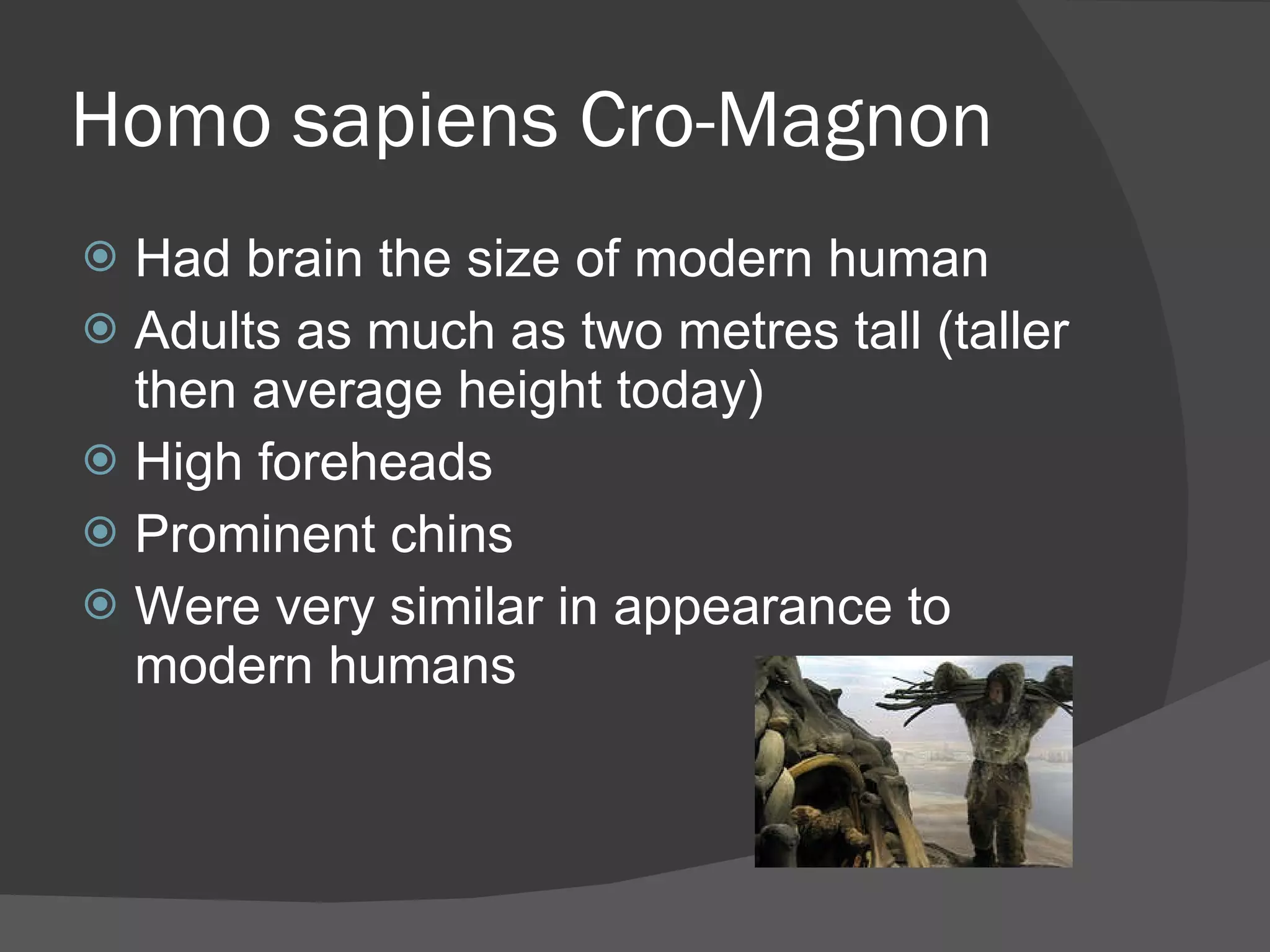 Homo sapiens Cro-Magnon

Had brain the size of modern human

Adults as much as two metres tall (taller then average height today)

High foreheads

Prominent chins

Were very similar in appearance to modern humans